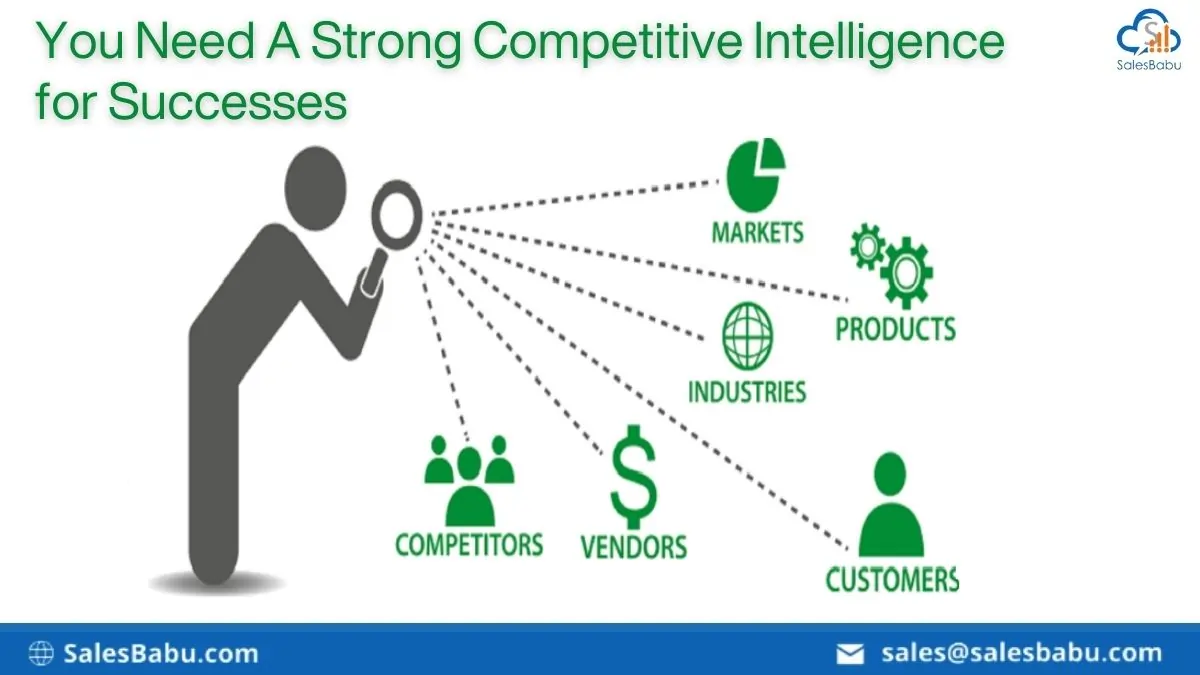 You Need A Strong Competitive Intelligence for Successes

SalesBabu

MARKETS

PRODUCTS

INDUSTRIES

COMPETITORS

VENDORS

CUSTOMERS

SalesBabu.com

sales@salesbabu.com